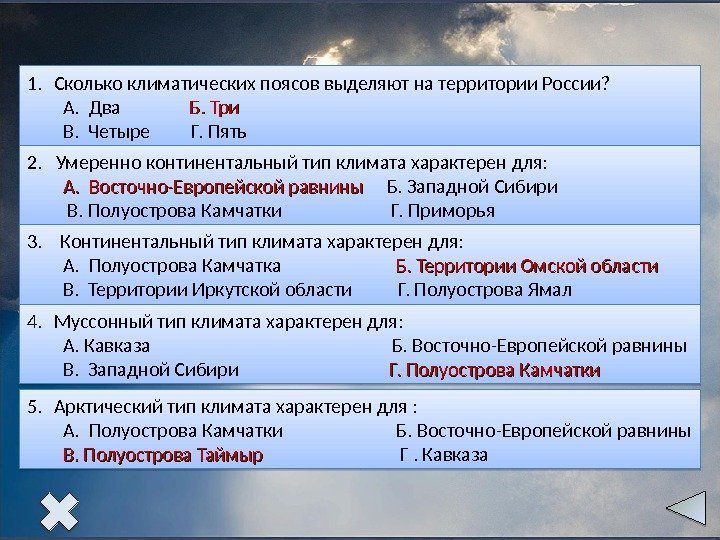 1. Сколько климатических поясов выделяют на территории России?
А. Два Б. Три
В. Четыре Г. Пять

2. Умеренно континентальный тип климата характерен для:
А. Восточно-Европейской равнины Б. Западной Сибири
В. Полуострова Камчатки Г. Приморья

3. Континентальный тип климата характерен для:
А. Полуострова Камчатка Б. Территории Омской области
В. Территории Иркутской области Г. Полуострова Ямал

4. Муссонный тип климата характерен для:
А. Кавказа Б. Восточно-Европейской равнины
В. Западной Сибири Г. Полуострова Камчатки

5. Арктический тип климата характерен для :
А. Полуострова Камчатки Б. Восточно-Европейской равнины
В. Полуострова Таймыр Г . Кавказа